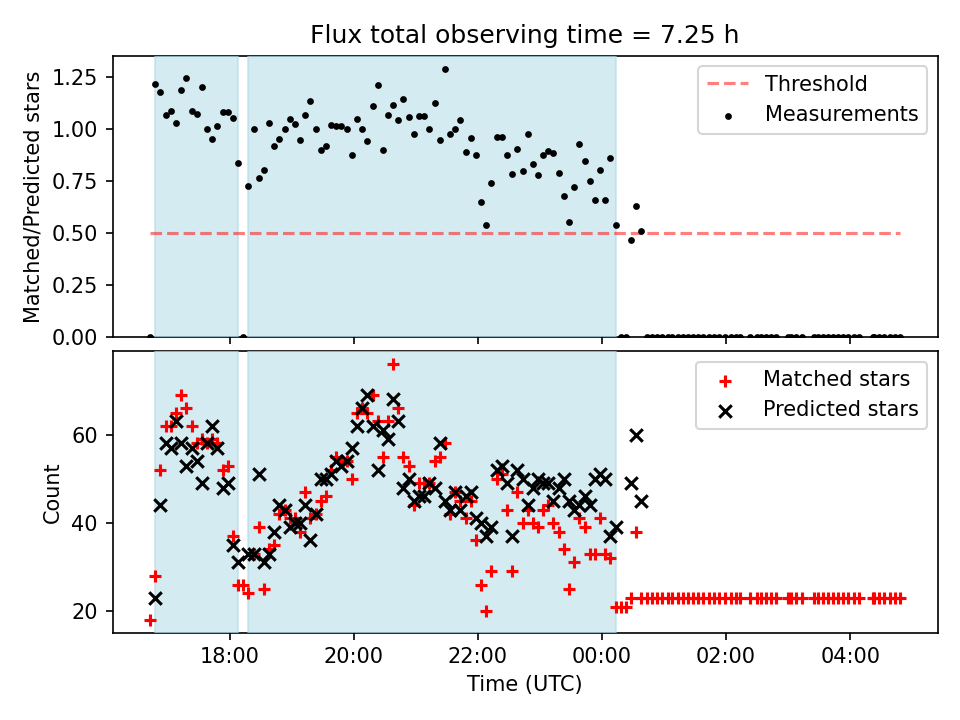 Flux total observing time = 7.25 h

Matched/Predicted stars

1.25
1.00
0.75
0.50
0.25
0.00

Threshold
Measurements

Count

60
40
20

Matched stars
Predicted stars

18:00
20:00
22:00
00:00
02:00
04:00

Time (UTC)